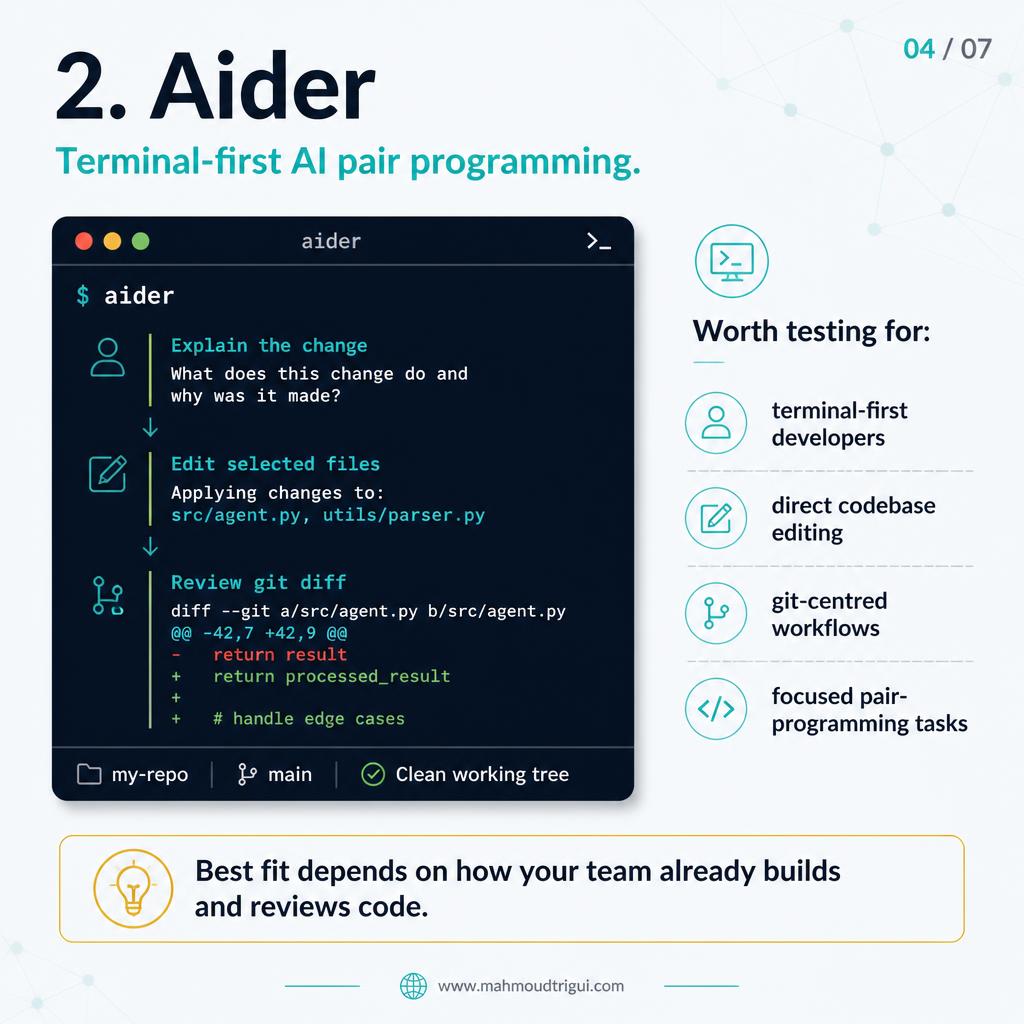 04 / 07

2. Aider

Terminal-first AI pair programming.

aider

$ aider

Explain the change
What does this change do and why was it made?

Edit selected files
Applying changes to:
src/agent.py, utils/parser.py

Review git diff
diff --git a/src/agent.py b/src/agent.py
@@ -42,7 +42,9 @@
- return result
+ return processed_result
+
+ # handle edge cases

my-repo | main | Clean working tree

Worth testing for:

terminal-first developers

direct codebase editing

git-centred workflows

focused pair-programming tasks

Best fit depends on how your team already builds and reviews code.

www.mahmoudtrigui.com